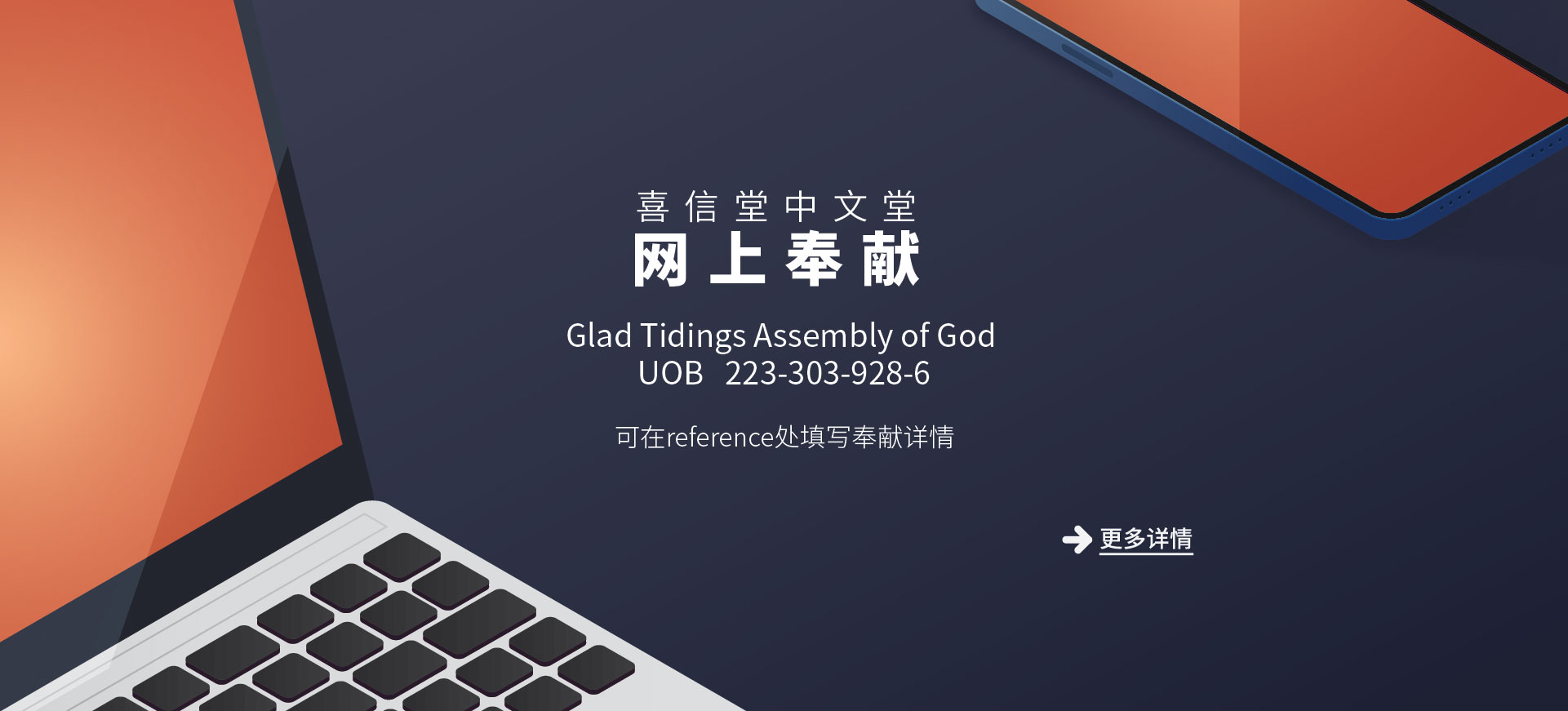 喜信堂中文堂
网上奉献

Glad Tidings Assembly of God
UOB 223-303-928-6

可在reference处填写奉献详情

更多详情